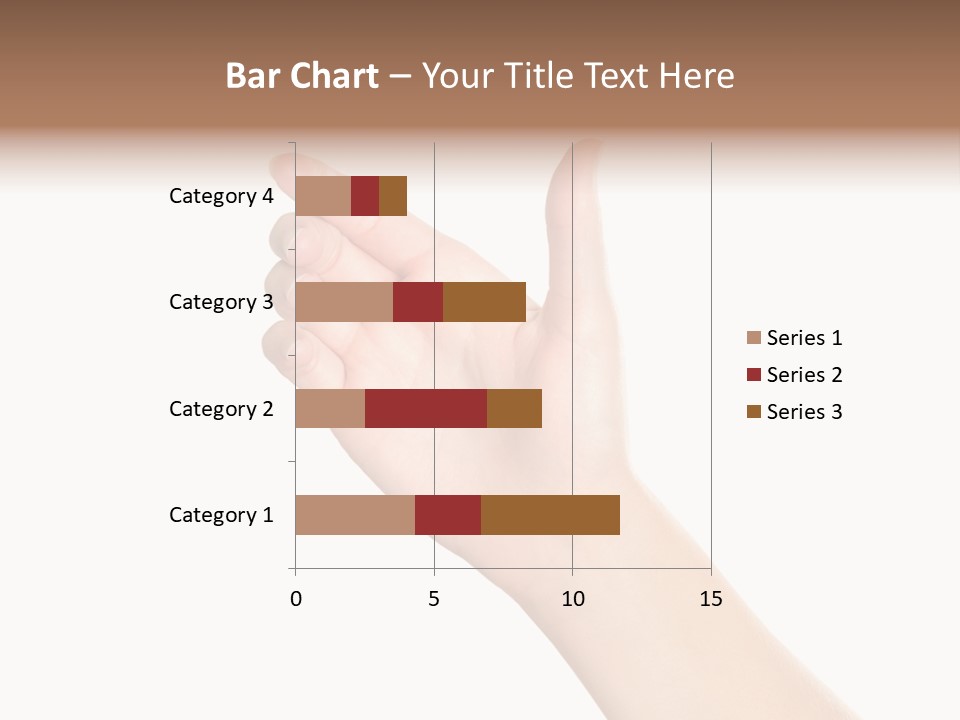 Bar Chart – Your Title Text Here

Category 4
Category 3
Category 2
Category 1

0
5
10
15

Series 1
Series 2
Series 3